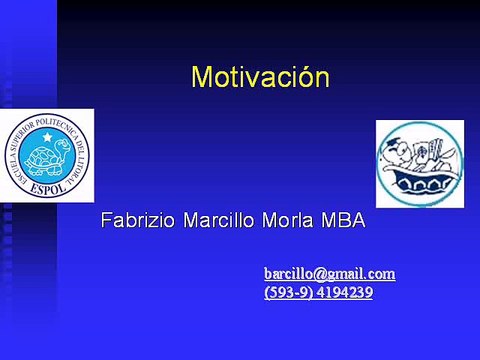 Motivación

ESCUELA SUPERIOR POLITECNICA DEL LITORAL
ESPOL

Fabrizio Marcillo Morla MBA

barcillo@gmail.com
(593-9) 4194239